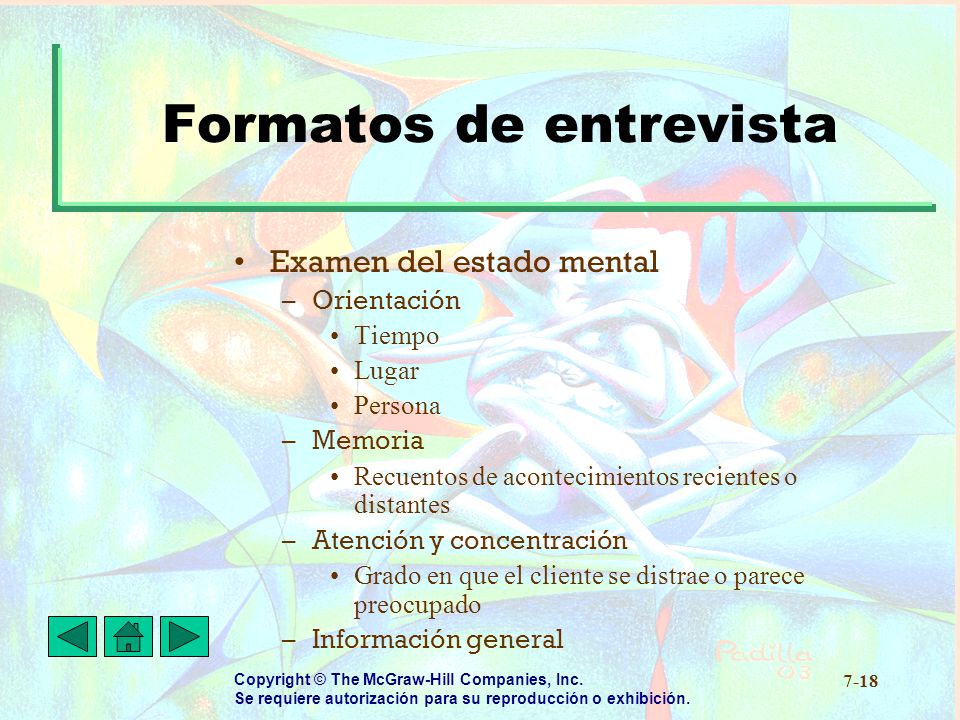 Formatos de entrevista

• Examen del estado mental
 – Orientación
  • Tiempo
  • Lugar
  • Persona
 – Memoria
  • Recuentos de acontecimientos recientes o distantes
 – Atención y concentración
  • Grado en que el cliente se distrae o parece preocupado
 – Información general

Padilla 03

Copyright © The McGraw-Hill Companies, Inc.
Se requiere autorización para su reproducción o exhibición.

7-18